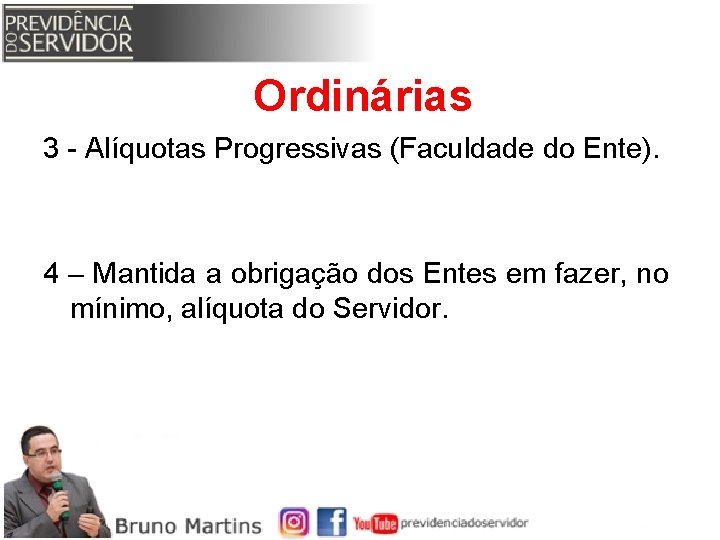 PREVIDÊNCIA DO SERVIDOR

Ordinárias

3 - Alíquotas Progressivas (Faculdade do Ente).

4 – Mantida a obrigação dos Entes em fazer, no mínimo, alíquota do Servidor.

Bruno Martins

YouTube previdenciadoservidor